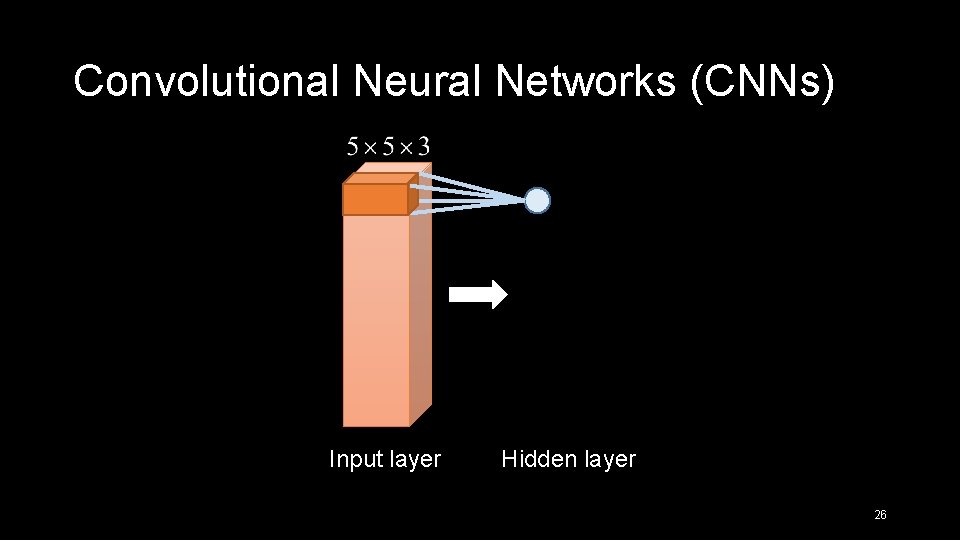 Convolutional Neural Networks (CNNs)

$5 \times 5 \times 3$

Input layer

Hidden layer

26